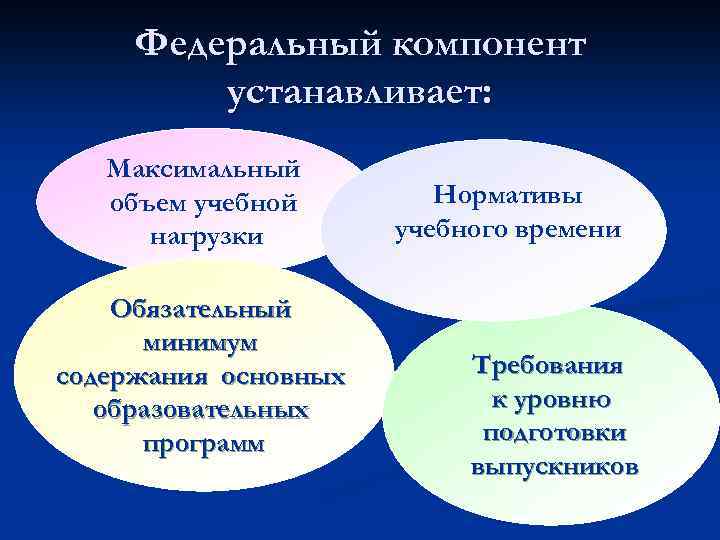 Федеральный компонент устанавливает:

Максимальный объем учебной нагрузки

Нормативы учебного времени

Обязательный минимум содержания основных образовательных программ

Требования к уровню подготовки выпускников